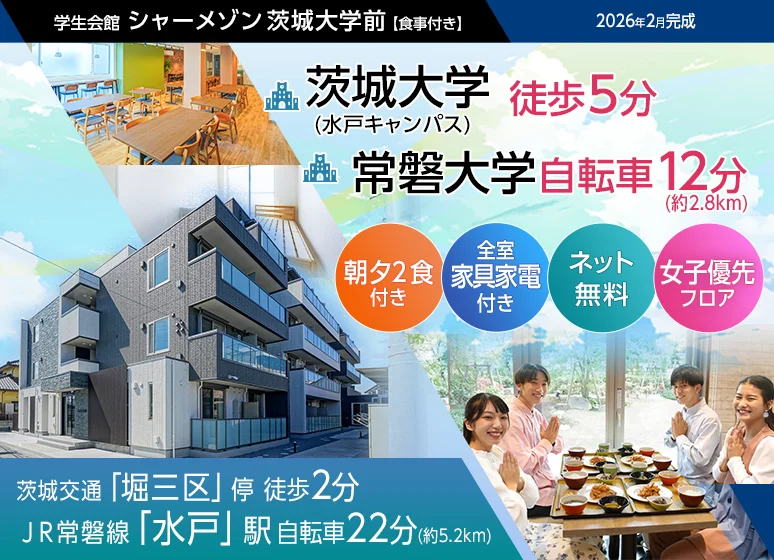 学生会館 シャーメゾン 茨城大学前【食事付き】

2026年2月完成

茨城大学 (水戸キャンパス) 徒歩5分

常磐大学 自転車12分 (約2.8km)

朝夕2食付き

全室家具家電付き

ネット無料

女子優先フロア

茨城交通「堀三区」停 徒歩2分

JR常磐線「水戸」駅 自転車22分(約5.2km)